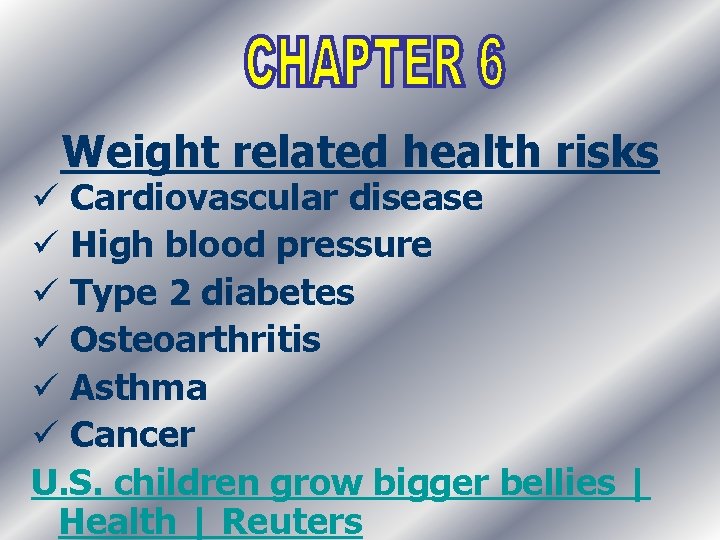 CHAPTER 6

Weight related health risks

✓ Cardiovascular disease
✓ High blood pressure
✓ Type 2 diabetes
✓ Osteoarthritis
✓ Asthma
✓ Cancer

U.S. children grow bigger bellies | Health | Reuters